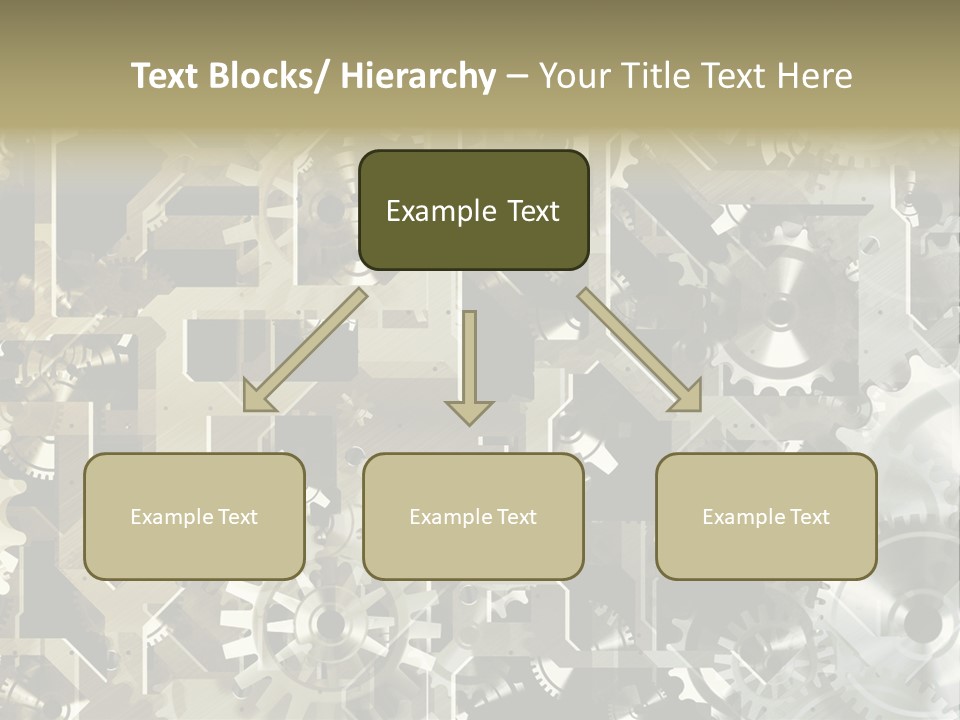 Text Blocks/ Hierarchy – Your Title Text Here

Example Text

Example Text

Example Text

Example Text